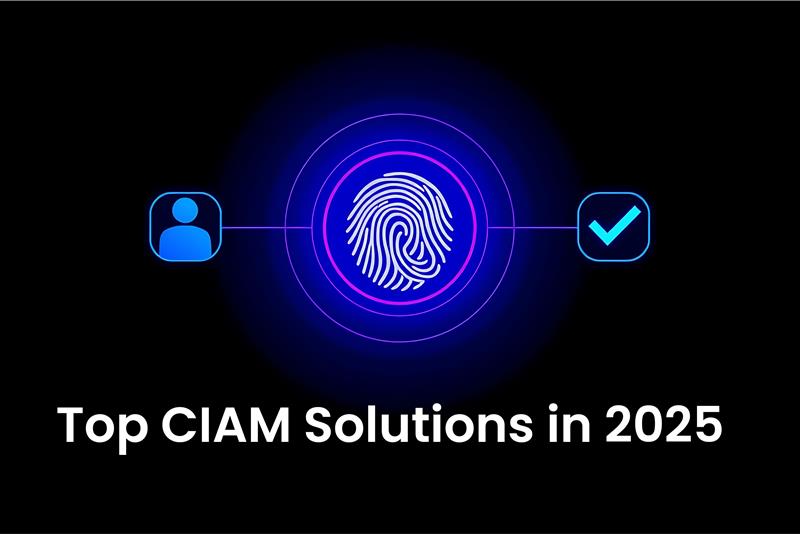 Top CIAM Solutions in 2025